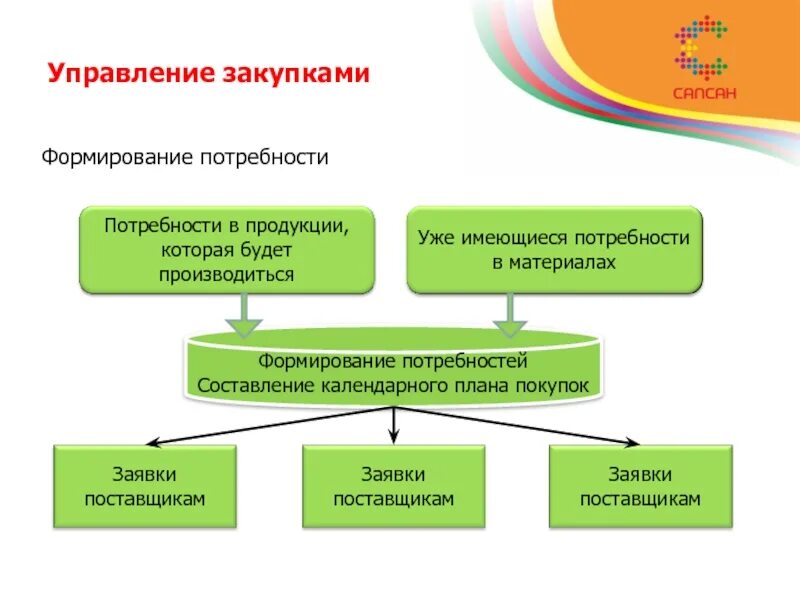 Управление закупками

САПСАН

Формирование потребности

Потребности в продукции, которая будет производиться

Уже имеющиеся потребности в материалах

Формирование потребностей
Составление календарного плана покупок

Заявки поставщикам

Заявки поставщикам

Заявки поставщикам